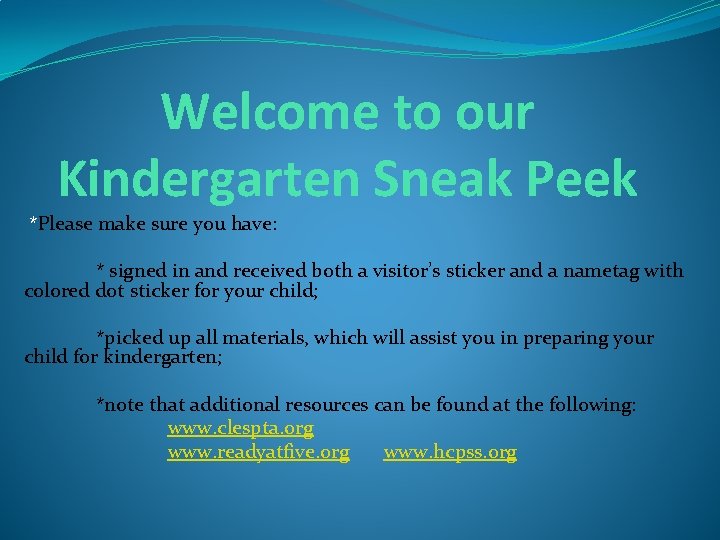 Welcome to our Kindergarten Sneak Peek

*Please make sure you have:

* signed in and received both a visitor's sticker and a nametag with colored dot sticker for your child;

*picked up all materials, which will assist you in preparing your child for kindergarten;

*note that additional resources can be found at the following:
www.clespta.org
www.readyatfive.org www.hcpss.org